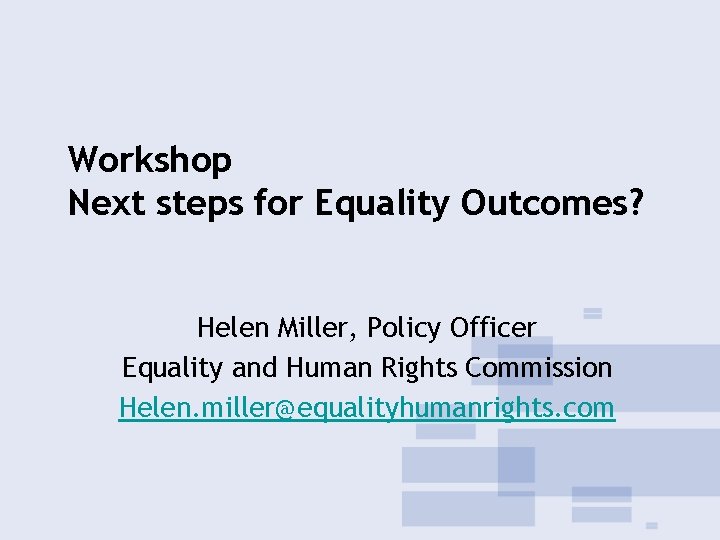 Workshop
Next steps for Equality Outcomes?

Helen Miller, Policy Officer
Equality and Human Rights Commission
Helen.miller@equalityhumanrights.com